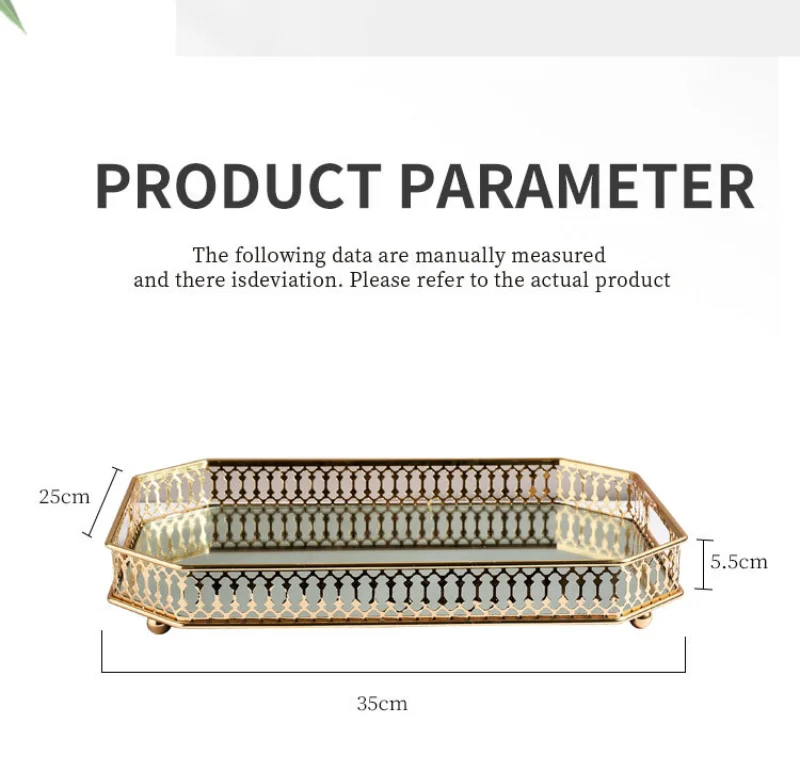 PRODUCT PARAMETER

The following data are manually measured and there isdeviation. Please refer to the actual product

25cm

5.5cm

35cm